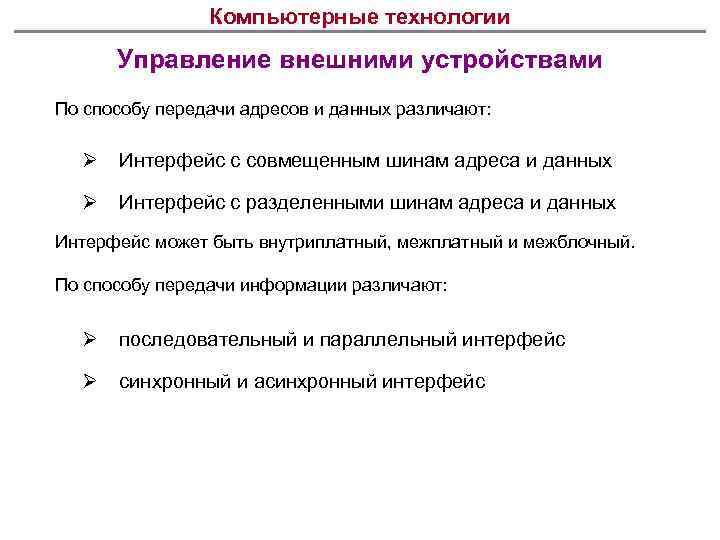 Компьютерные технологии

Управление внешними устройствами

По способу передачи адресов и данных различают:

➢ Интерфейс с совмещенным шинам адреса и данных

➢ Интерфейс с разделенными шинам адреса и данных

Интерфейс может быть внутриплатный, межплатный и межблочный.

По способу передачи информации различают:

➢ последовательный и параллельный интерфейс

➢ синхронный и асинхронный интерфейс